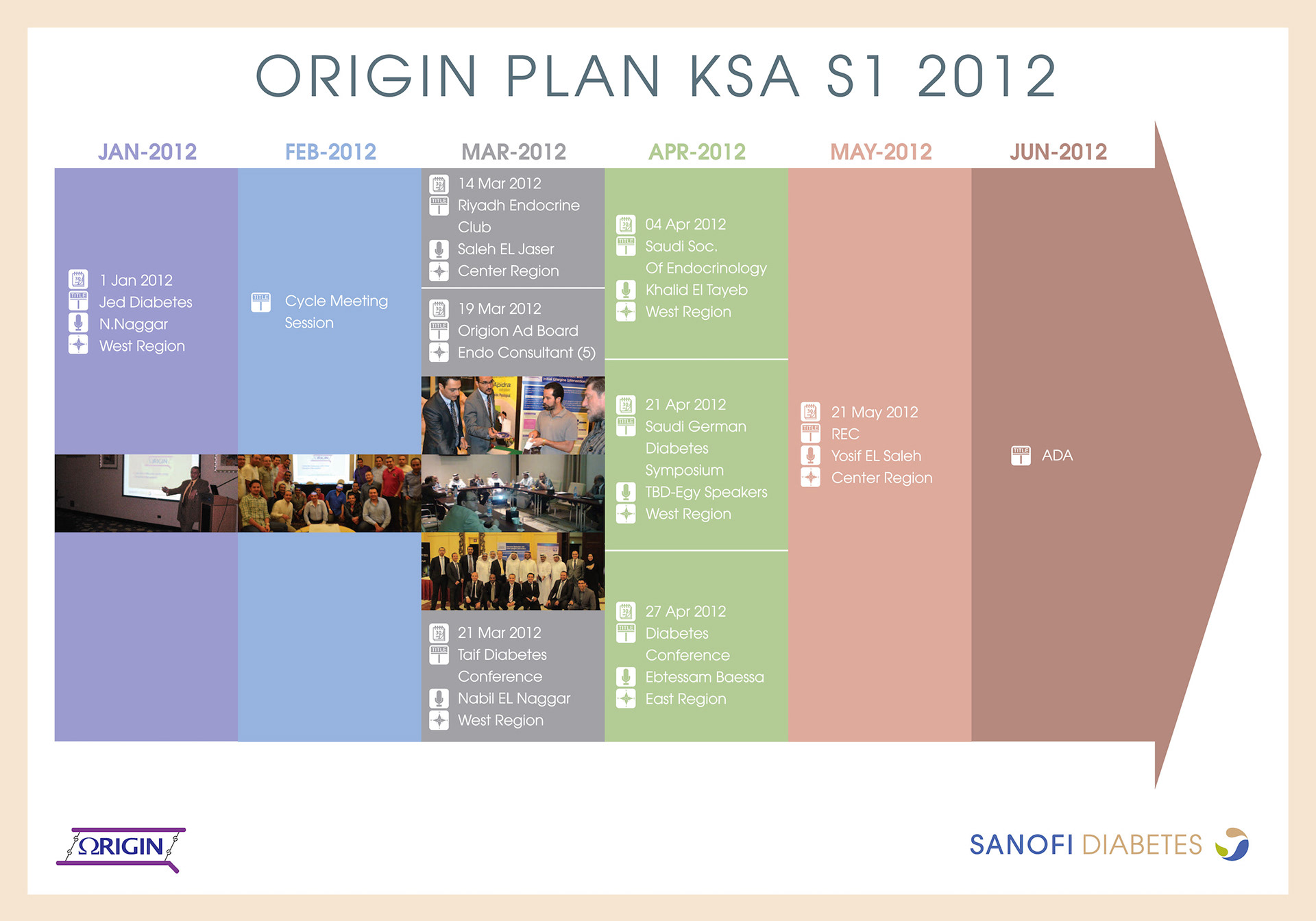 ORIGIN PLAN KSA S1 2012

JAN-2012

1 Jan 2012
Jed Diabetes
N.Naggar
West Region

FEB-2012

Cycle Meeting Session

MAR-2012

14 Mar 2012
Riyadh Endocrine Club
Saleh EL Jaser
Center Region

19 Mar 2012
Origion Ad Board
Endo Consultant (5)

21 Mar 2012
Taif Diabetes Conference
Nabil EL Naggar
West Region

APR-2012

04 Apr 2012
Saudi Soc. Of Endocrinology
Khalid El Tayeb
West Region

21 Apr 2012
Saudi German Diabetes Symposium
TBD-Egy Speakers
West Region

27 Apr 2012
Diabetes Conference
Ebtessam Baessa
East Region

MAY-2012

21 May 2012
REC
Yosif EL Saleh
Center Region

JUN-2012

ADA

ΩRIGIN

SANOFI DIABETES